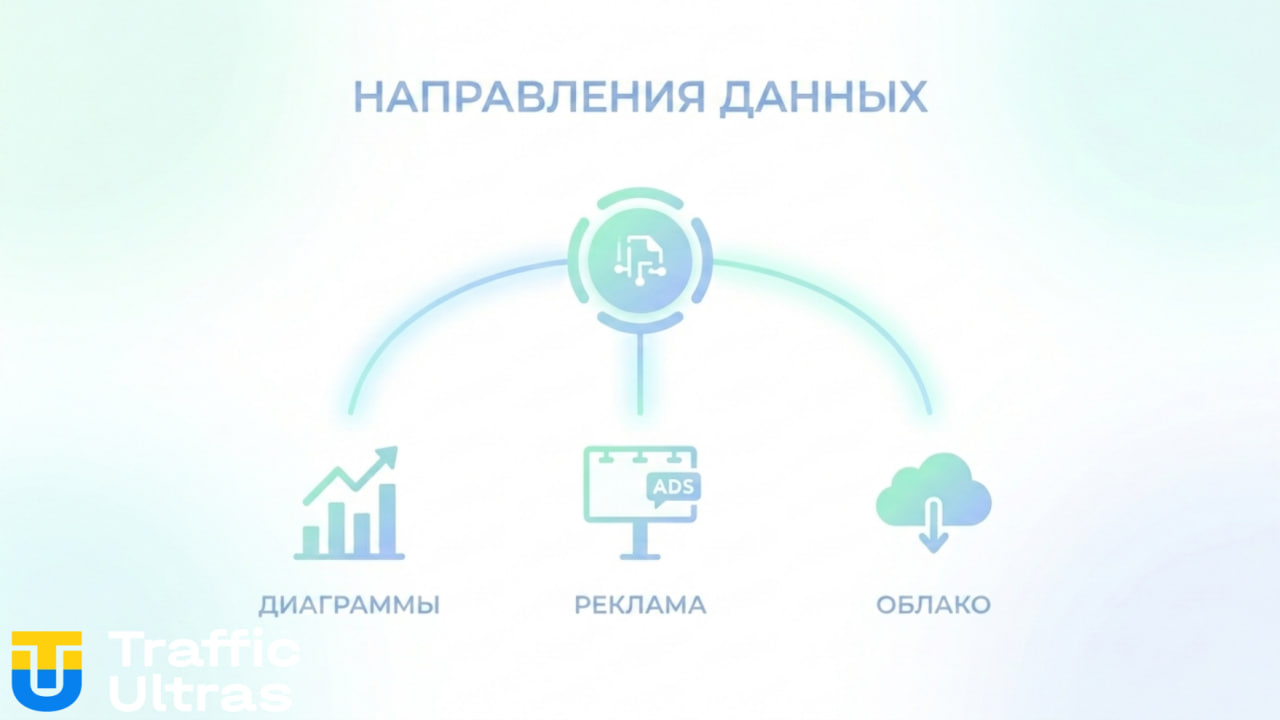 НАПРАВЛЕНИЯ ДАННЫХ

ADS

ДИАГРАММЫ

РЕКЛАМА

ОБЛАКО

Traffic Ultras